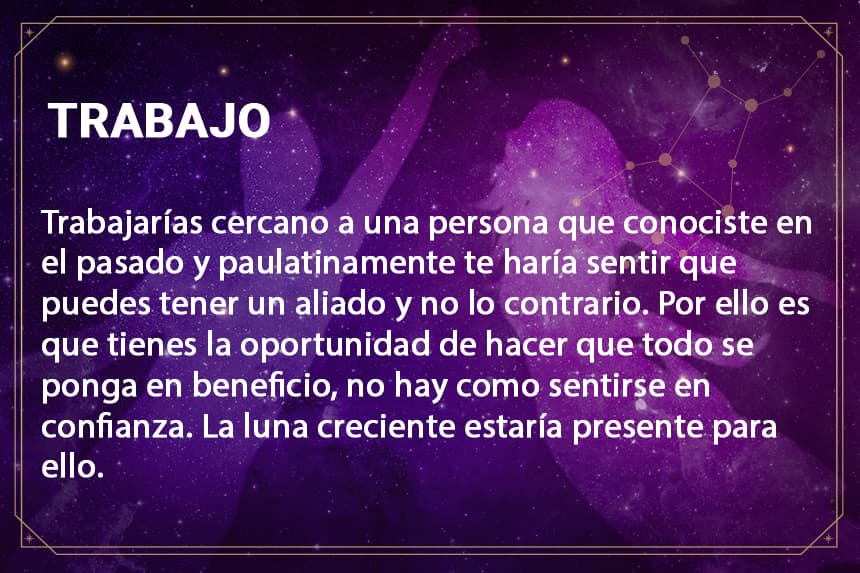 TRABAJO

Trabajarías cercano a una persona que conociste en el pasado y paulatinamente te haría sentir que puedes tener un aliado y no lo contrario. Por ello es que tienes la oportunidad de hacer que todo se ponga en beneficio, no hay como sentirse en confianza. La luna creciente estaría presente para ello.